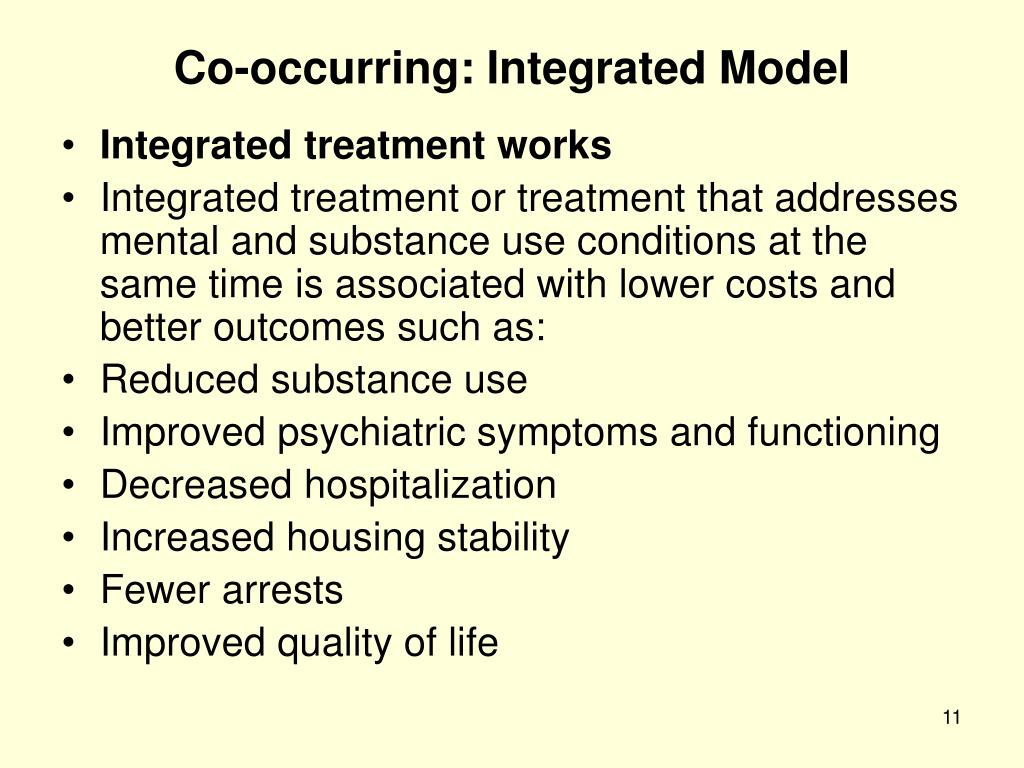 Co-occurring: Integrated Model

• Integrated treatment works
• Integrated treatment or treatment that addresses mental and substance use conditions at the same time is associated with lower costs and better outcomes such as:
• Reduced substance use
• Improved psychiatric symptoms and functioning
• Decreased hospitalization
• Increased housing stability
• Fewer arrests
• Improved quality of life

11